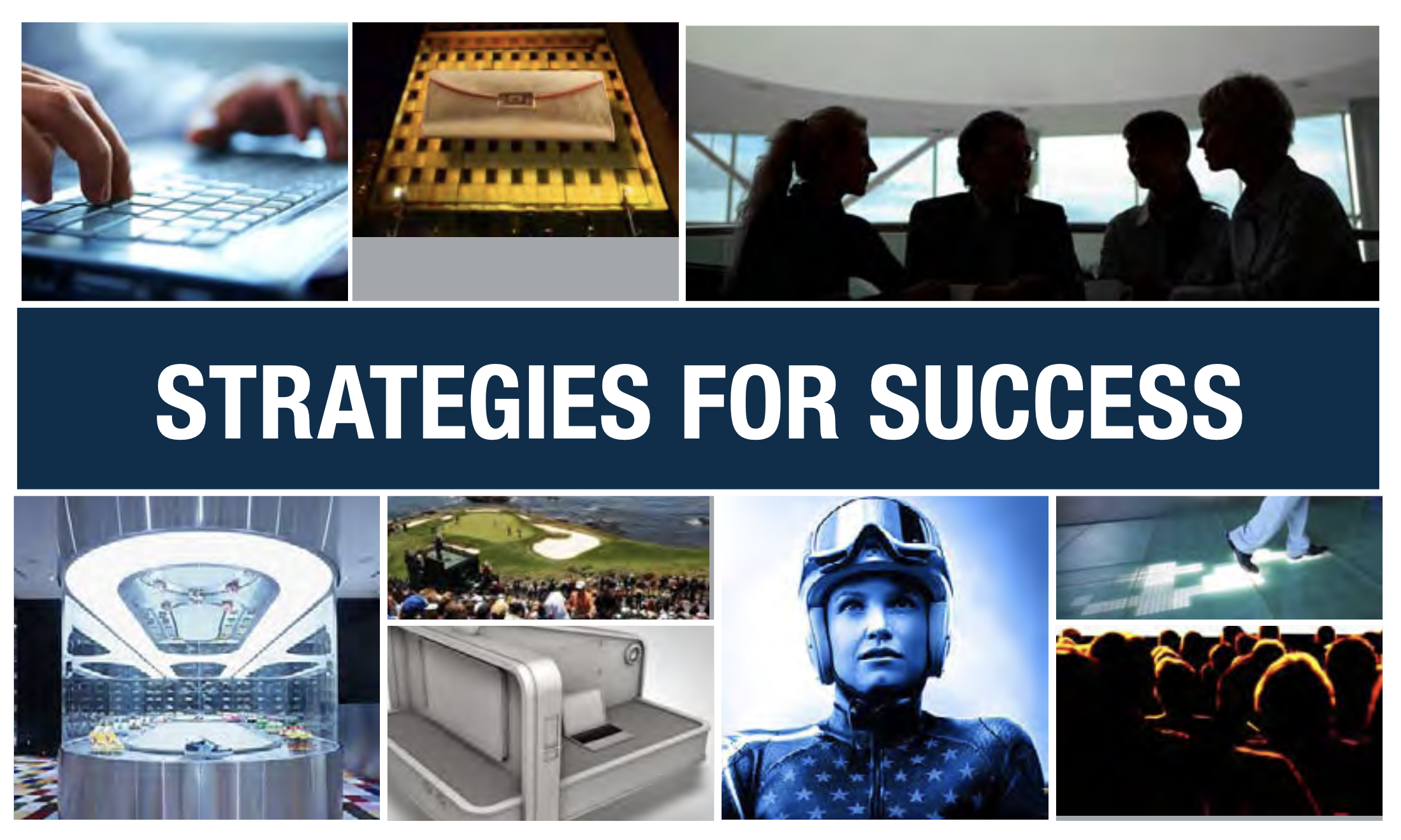 STRATEGIES FOR SUCCESS